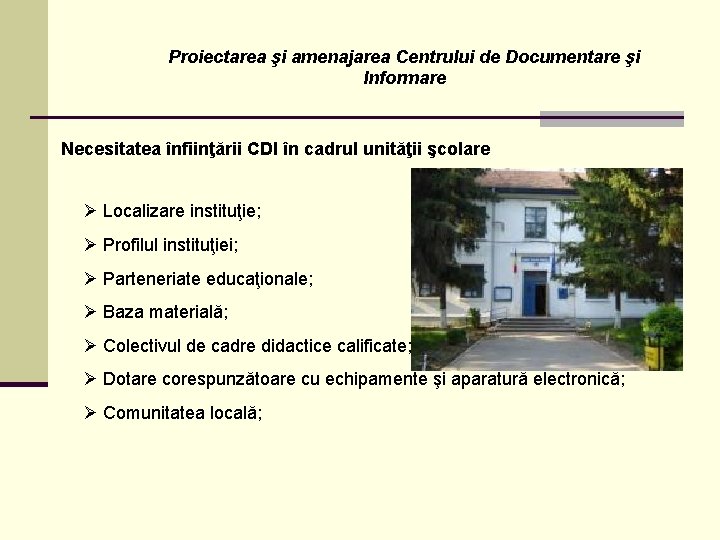 Proiectarea şi amenajarea Centrului de Documentare şi Informare

Necesitatea înfiinţării CDI în cadrul unităţii şcolare

➢ Localizare instituţie;

➢ Profilul instituţiei;

➢ Parteneriate educaţionale;

➢ Baza materială;

➢ Colectivul de cadre didactice calificate;

➢ Dotare corespunzătoare cu echipamente şi aparatură electronică;

➢ Comunitatea locală;